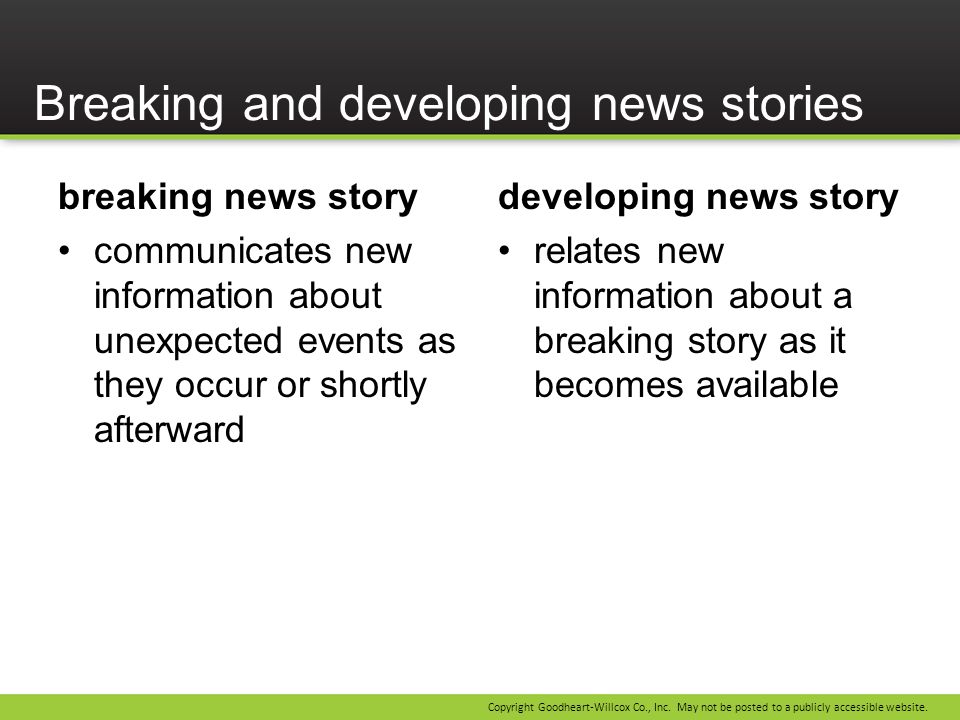 Breaking and developing news stories

breaking news story

• communicates new information about unexpected events as they occur or shortly afterward

developing news story

• relates new information about a breaking story as it becomes available

Copyright Goodheart-Willcox Co., Inc. May not be posted to a publicly accessible website.